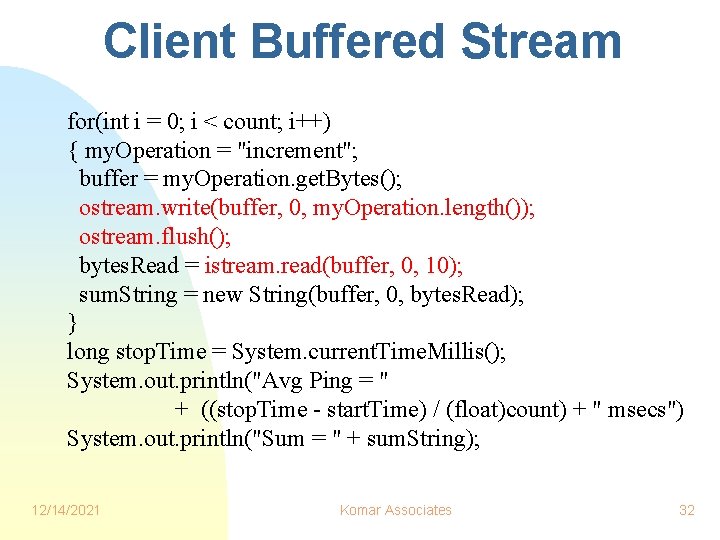 Client Buffered Stream

for(int i = 0; i < count; i++)
{ myOperation = "increment";
  buffer = myOperation.getBytes();
  ostream.write(buffer, 0, myOperation.length());
  ostream.flush();
  bytesRead = istream.read(buffer, 0, 10);
  sumString = new String(buffer, 0, bytesRead);
}
long stopTime = System.currentTimeMillis();
System.out.println("Avg Ping = "
        + ((stopTime - startTime) / (float)count) + " msecs")
System.out.println("Sum = " + sumString);

12/14/2021

Komar Associates

32